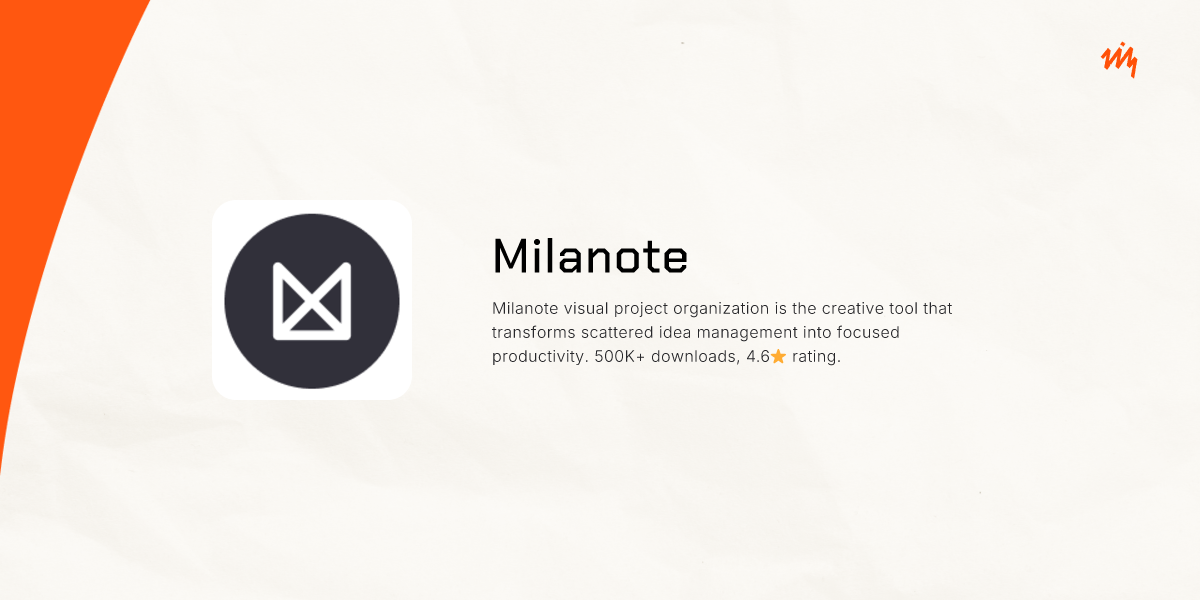 Milanote

Milanote visual project organization is the creative tool that transforms scattered idea management into focused productivity. 500K+ downloads, 4.6⭐ rating.